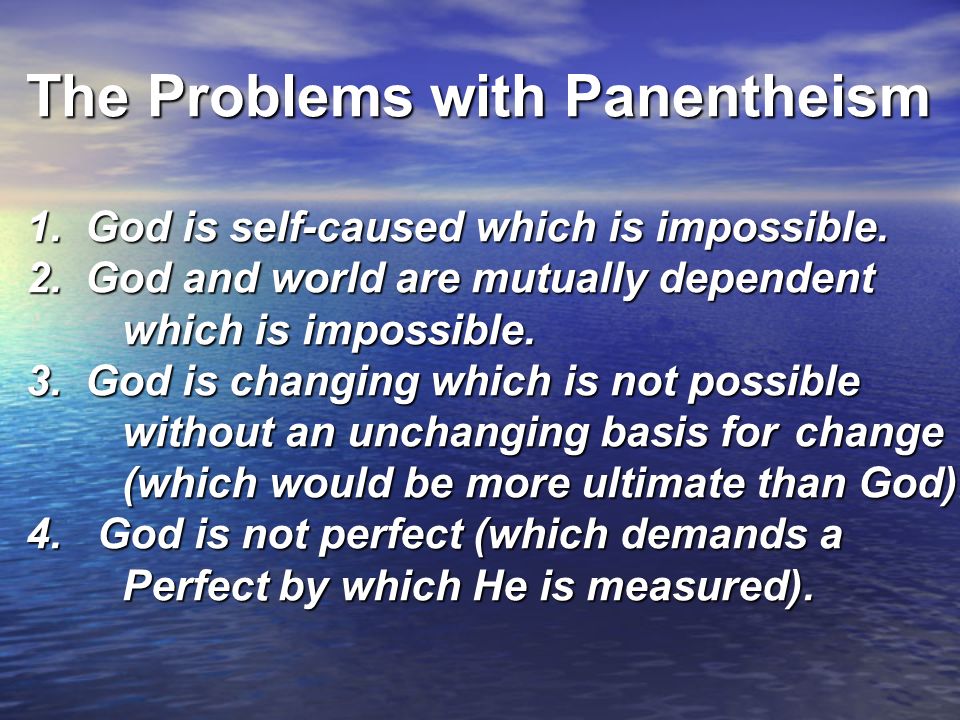 The Problems with Panentheism

1. God is self-caused which is impossible.
2. God and world are mutually dependent which is impossible.
3. God is changing which is not possible without an unchanging basis for change (which would be more ultimate than God)
4. God is not perfect (which demands a Perfect by which He is measured).